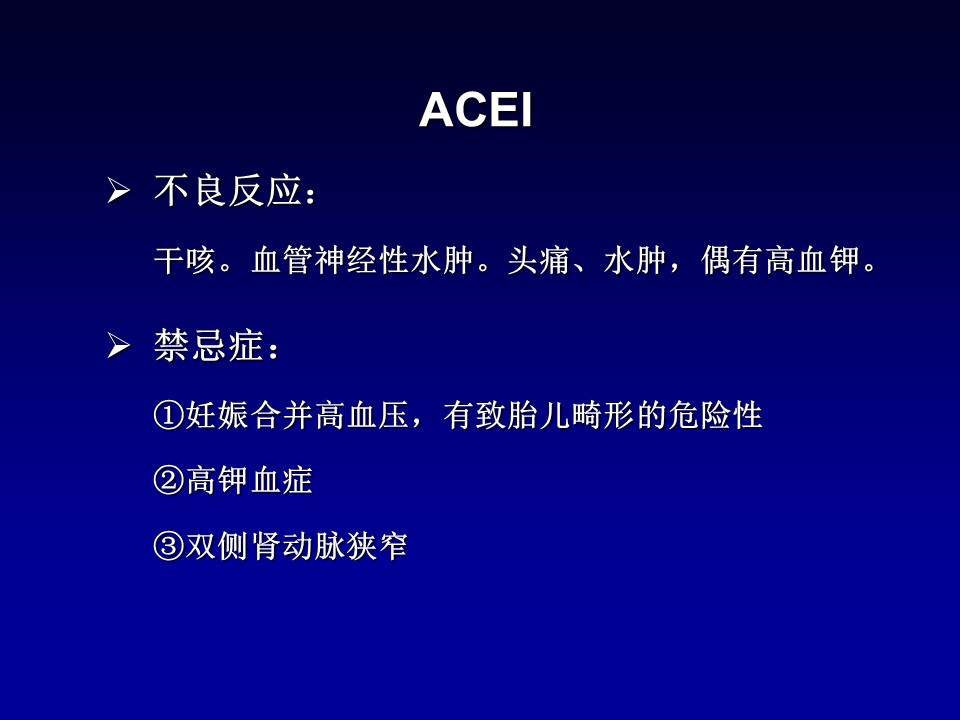 ACEI

➢ 不良反应：

干咳。血管神经性水肿。头痛、水肿，偶有高血钾。

➢ 禁忌症：

①妊娠合并高血压，有致胎儿畸形的危险性

②高钾血症

③双侧肾动脉狭窄